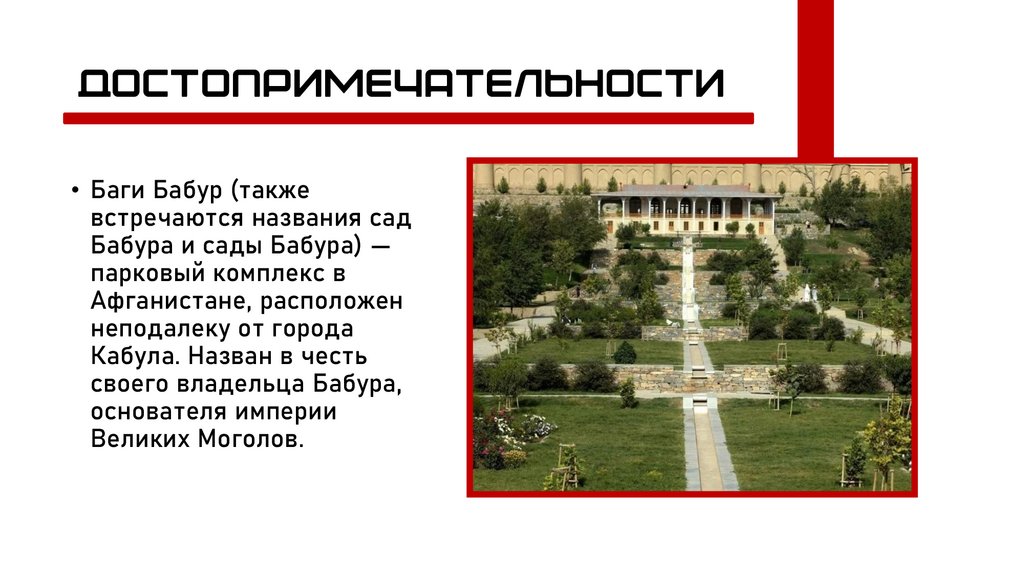 ДОСТОПРИМЕЧАТЕЛЬНОСТИ

• Баги Бабур (также встречаются названия сад Бабура и сады Бабура) — парковый комплекс в Афганистане, расположен неподалеку от города Кабула. Назван в честь своего владельца Бабура, основателя империи Великих Моголов.